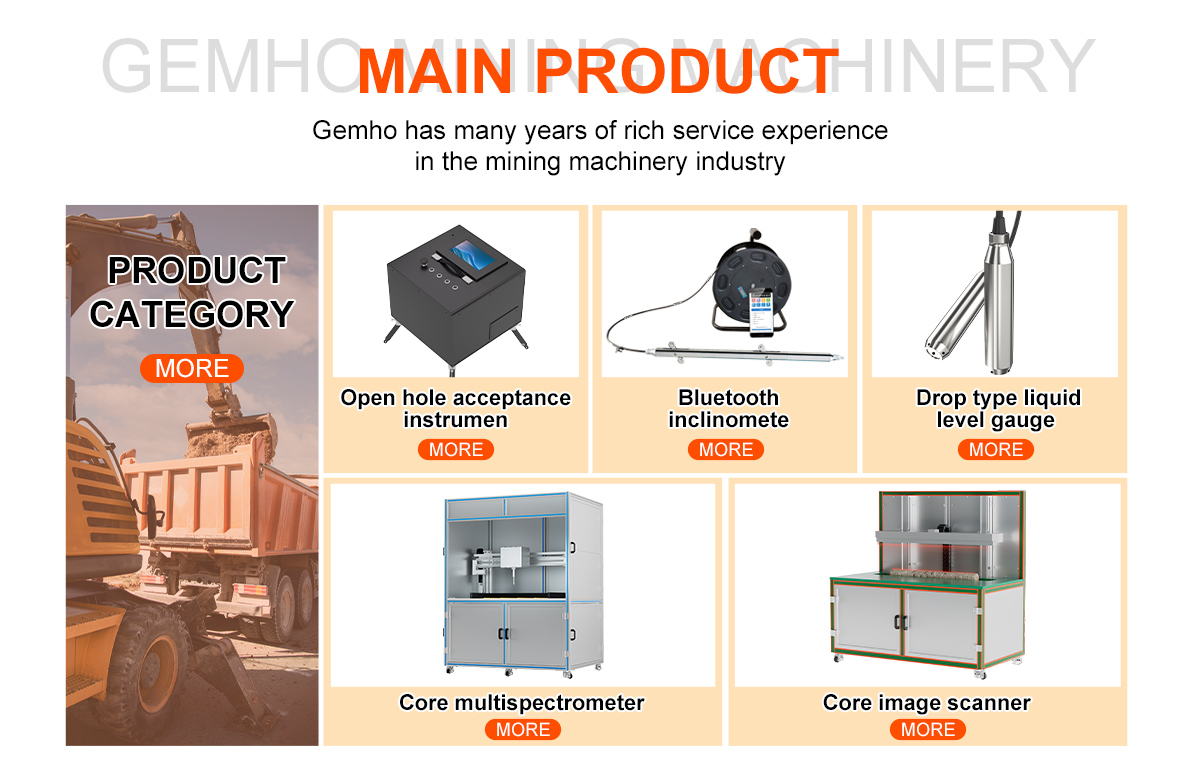 GEMHO MINING MACHINERY
MAIN PRODUCT

Gemho has many years of rich service experience in the mining machinery industry

PRODUCT CATEGORY
MORE

Open hole acceptance instrumen
MORE

Bluetooth inclinomete
MORE

Drop type liquid level gauge
MORE

Core multispectrometer
MORE

Core image scanner
MORE